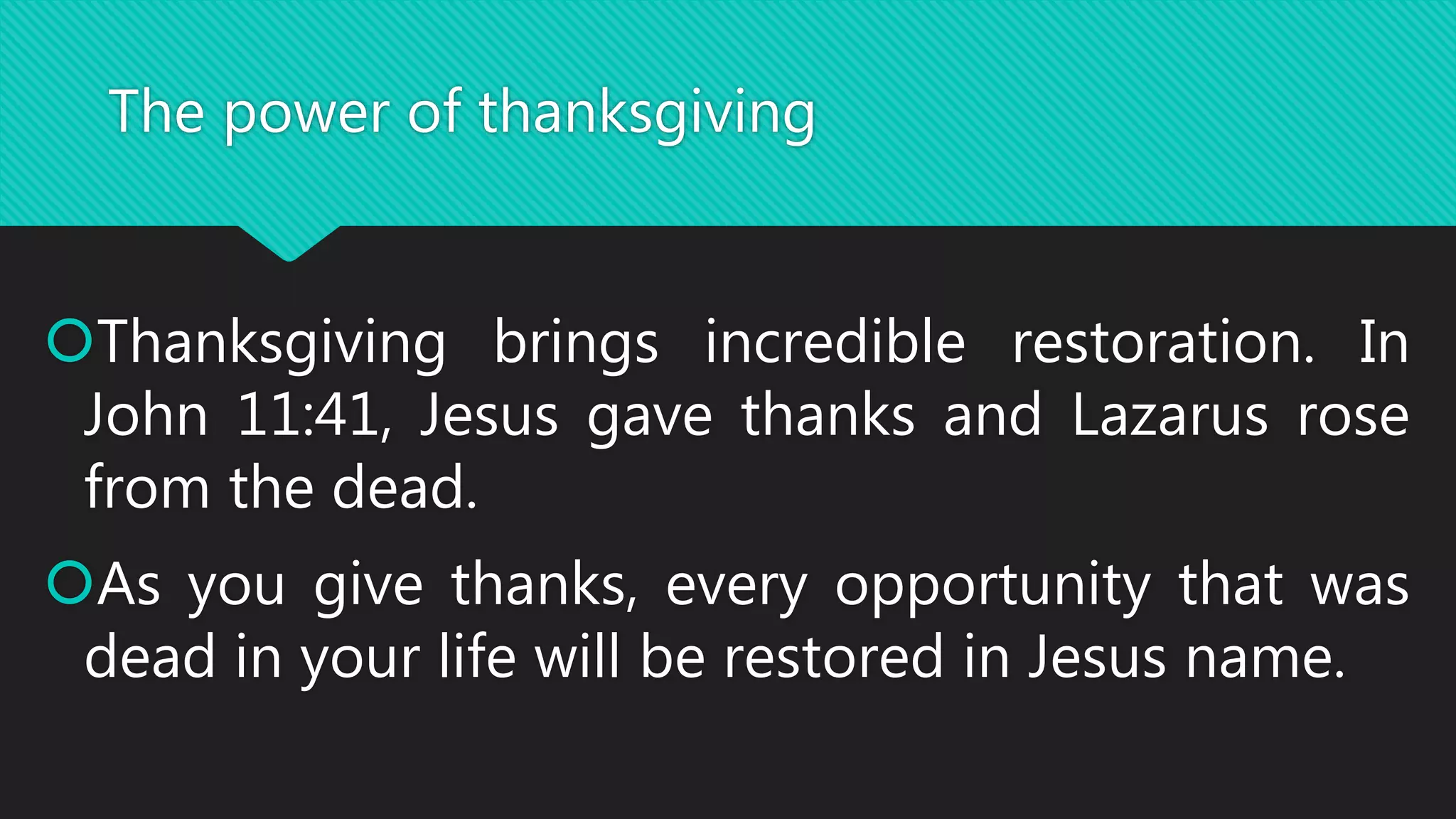 The power of thanksgiving

Thanksgiving brings incredible restoration. In John 11:41, Jesus gave thanks and Lazarus rose from the dead.

As you give thanks, every opportunity that was dead in your life will be restored in Jesus name.